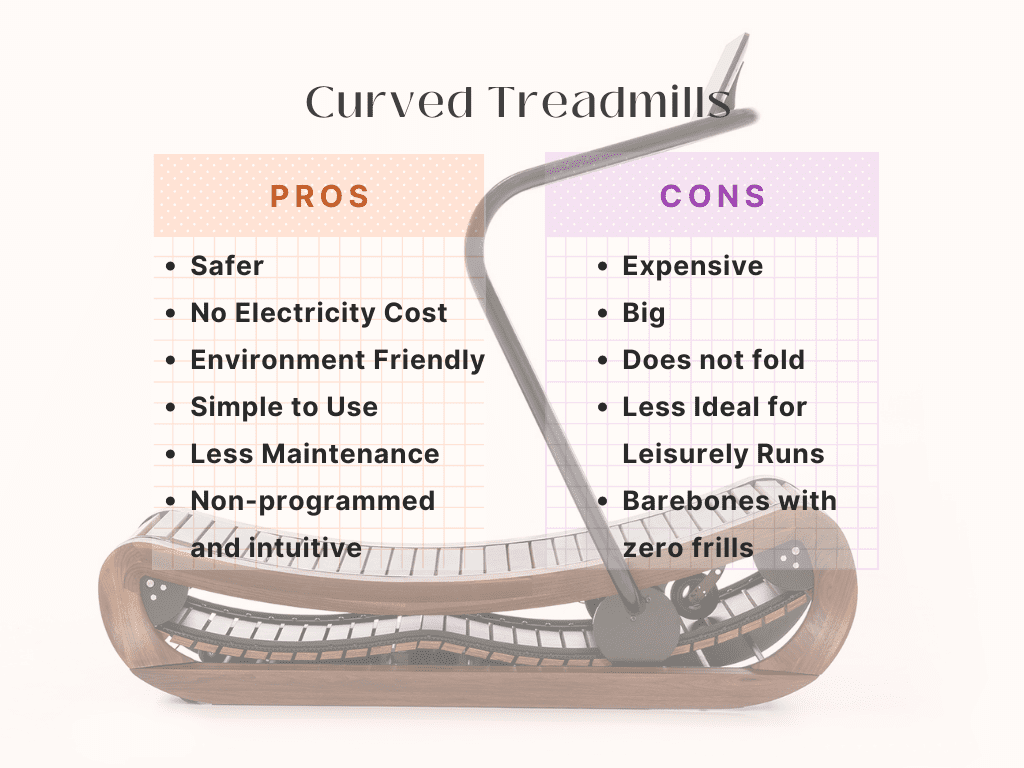 Curved Treadmills

PROS

- Safer
- No Electricity Cost
- Environment Friendly
- Simple to Use
- Less Maintenance
- Non-programmed and intuitive

CONS

- Expensive
- Big
- Does not fold
- Less Ideal for Leisurely Runs
- Barebones with zero frills